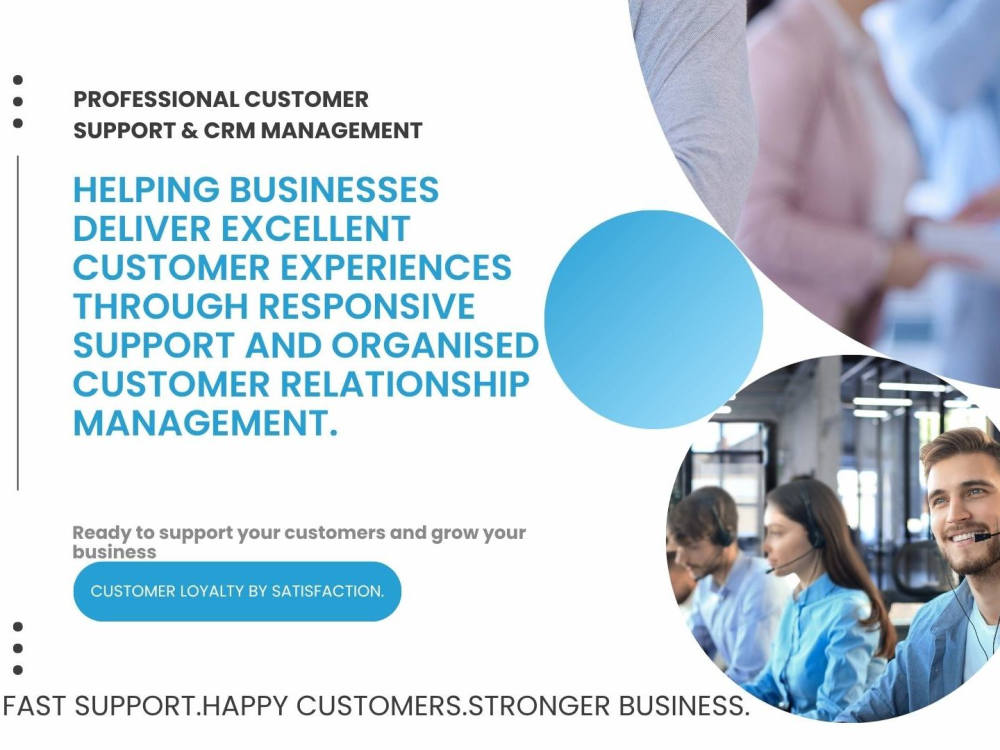 PROFESSIONAL CUSTOMER
SUPPORT & CRM MANAGEMENT

HELPING BUSINESSES DELIVER EXCELLENT CUSTOMER EXPERIENCES THROUGH RESPONSIVE SUPPORT AND ORGANISED CUSTOMER RELATIONSHIP MANAGEMENT.

Ready to support your customers and grow your business

CUSTOMER LOYALTY BY SATISFACTION.

FAST SUPPORT.HAPPY CUSTOMERS.STRONGER BUSINESS.